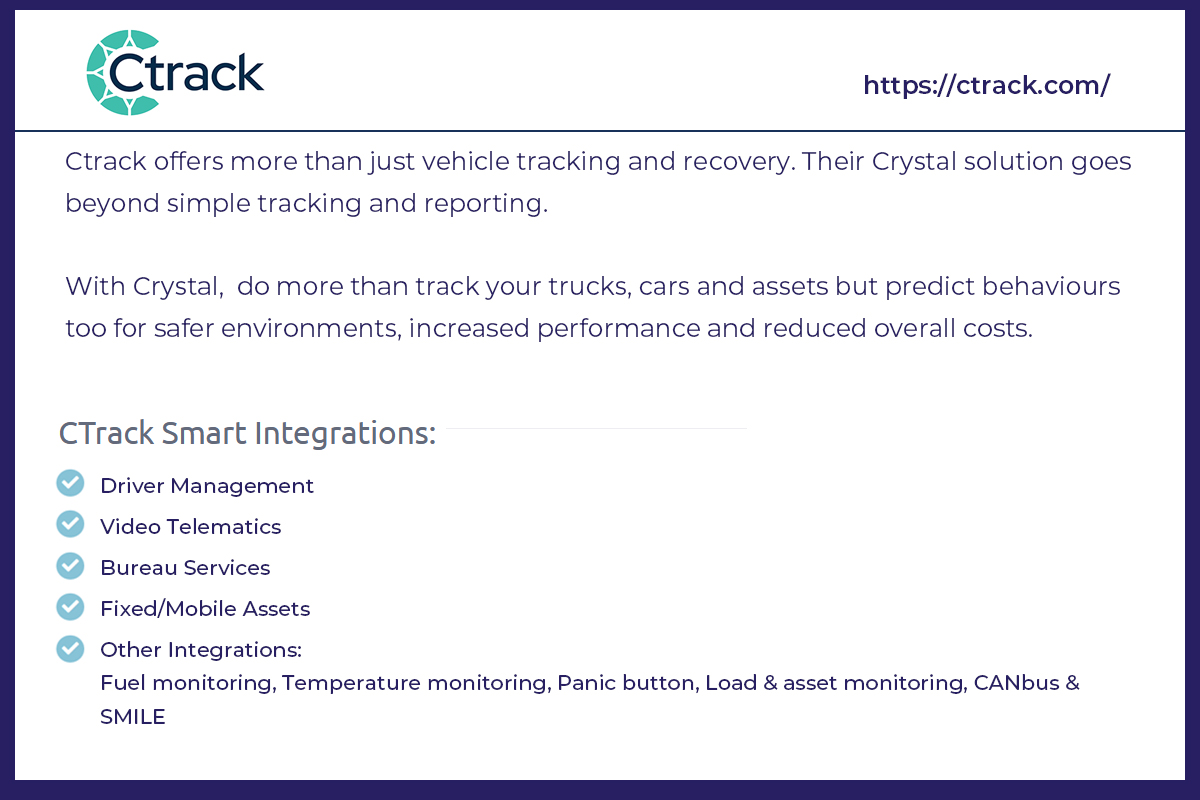 Ctrack

https://ctrack.com/

Ctrack offers more than just vehicle tracking and recovery. Their Crystal solution goes beyond simple tracking and reporting.

With Crystal,  do more than track your trucks, cars and assets but predict behaviours too for safer environments, increased performance and reduced overall costs.

CTrack Smart Integrations:

Driver Management
Video Telematics
Bureau Services
Fixed/Mobile Assets
Other Integrations:
Fuel monitoring, Temperature monitoring, Panic button, Load & asset monitoring, CANbus & SMILE